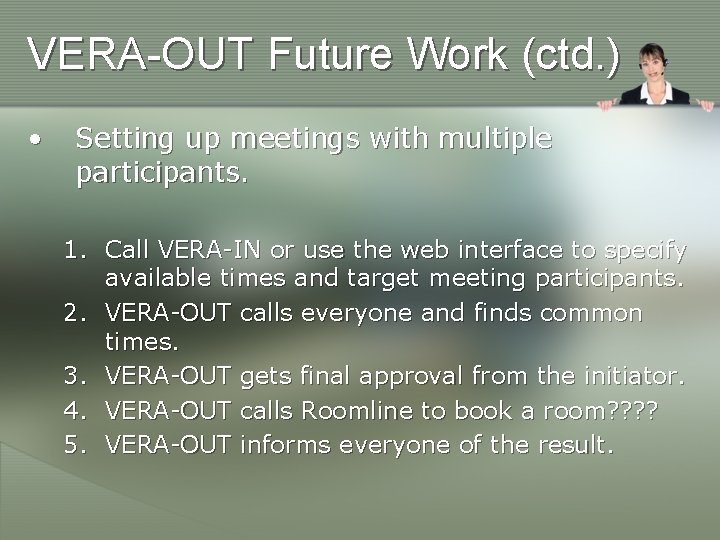 VERA-OUT Future Work (ctd.)

• Setting up meetings with multiple participants.

1. Call VERA-IN or use the web interface to specify available times and target meeting participants.
2. VERA-OUT calls everyone and finds common times.
3. VERA-OUT gets final approval from the initiator.
4. VERA-OUT calls Roomline to book a room????
5. VERA-OUT informs everyone of the result.